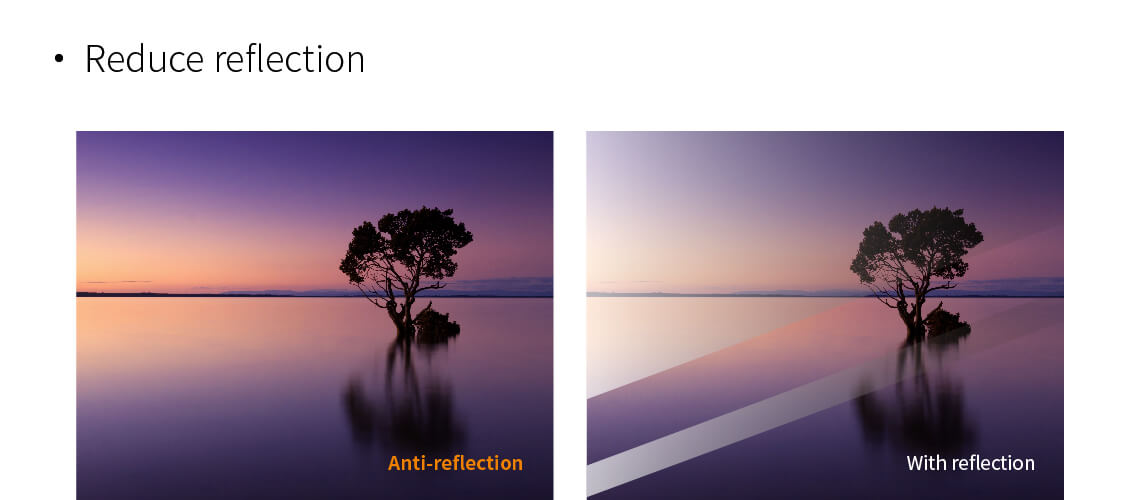 • Reduce reflection

Anti-reflection

With reflection